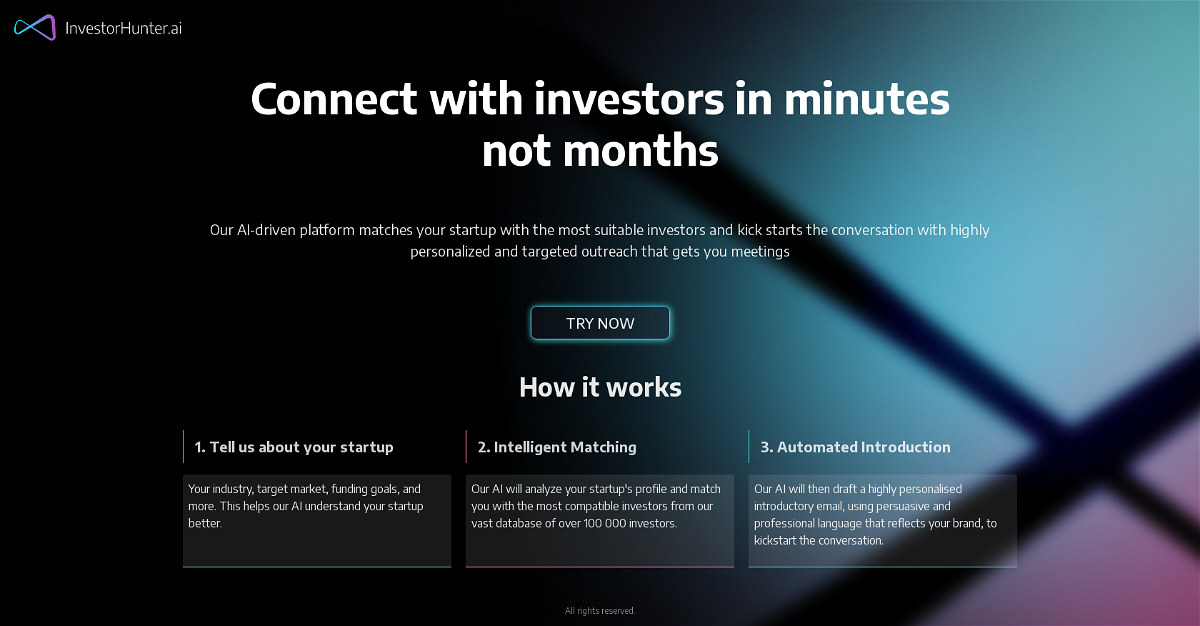 InvestorHunter.ai

Connect with investors in minutes not months

Our AI-driven platform matches your startup with the most suitable investors and kick starts the conversation with highly personalized and targeted outreach that gets you meetings

TRY NOW

How it works

1. Tell us about your startup

Your industry, target market, funding goals, and more. This helps our AI understand your startup better.

2. Intelligent Matching

Our AI will analyze your startup's profile and match you with the most compatible investors from our vast database of over 100 000 investors.

3. Automated Introduction

Our AI will then draft a highly personalised introductory email, using persuasive and professional language that reflects your brand, to kickstart the conversation.

All rights reserved.